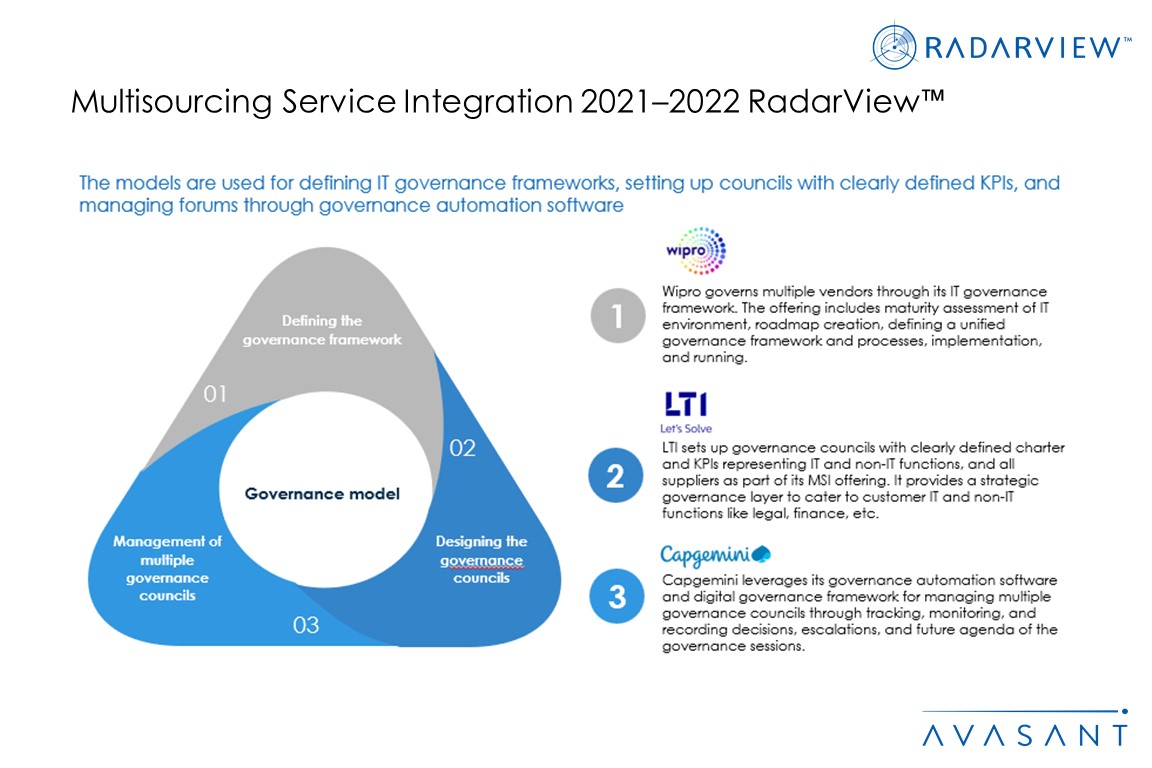 RADARVIEW™

Multisourcing Service Integration 2021–2022 RadarView™

The models are used for defining IT governance frameworks, setting up councils with clearly defined KPIs, and managing forums through governance automation software

Defining the governance framework

01

02

Governance model

Management of multiple governance councils

Designing the governance councils

03

wipro

1

Wipro governs multiple vendors through its IT governance framework. The offering includes maturity assessment of IT environment, roadmap creation, defining a unified governance framework and processes, implementation, and running.

LTI
Let's Solve

2

LTI sets up governance councils with clearly defined charter and KPIs representing IT and non-IT functions, and all suppliers as part of its MSI offering. It provides a strategic governance layer to cater to customer IT and non-IT functions like legal, finance, etc.

Capgemini

3

Capgemini leverages its governance automation software and digital governance framework for managing multiple governance councils through tracking, monitoring, and recording decisions, escalations, and future agenda of the governance sessions.

AVASANT